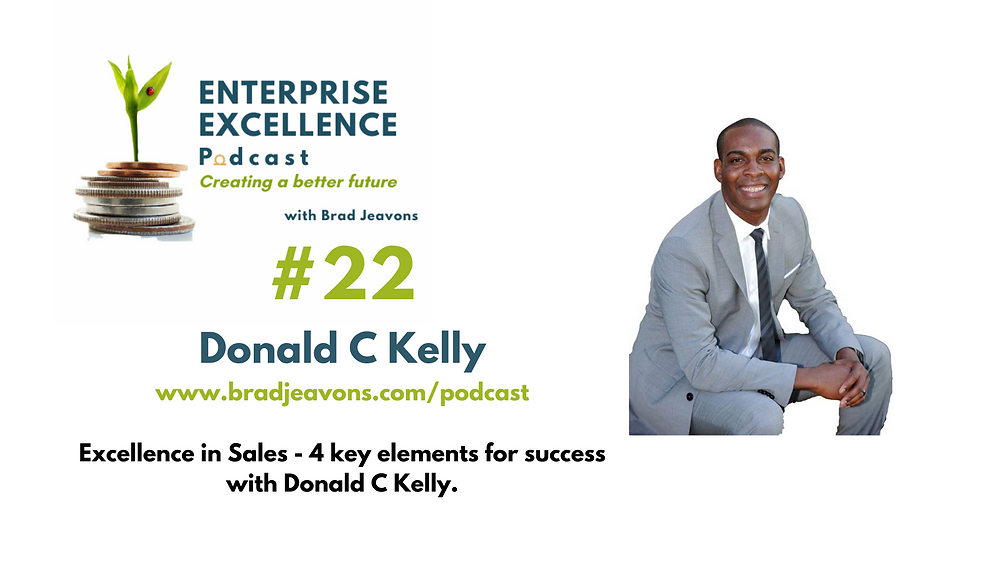 ENTERPRISE EXCELLENCE
Podcast
Creating a better future
with Brad Jeavons

#22

Donald C Kelly
www.bradjeavons.com/podcast

Excellence in Sales - 4 key elements for success with Donald C Kelly.